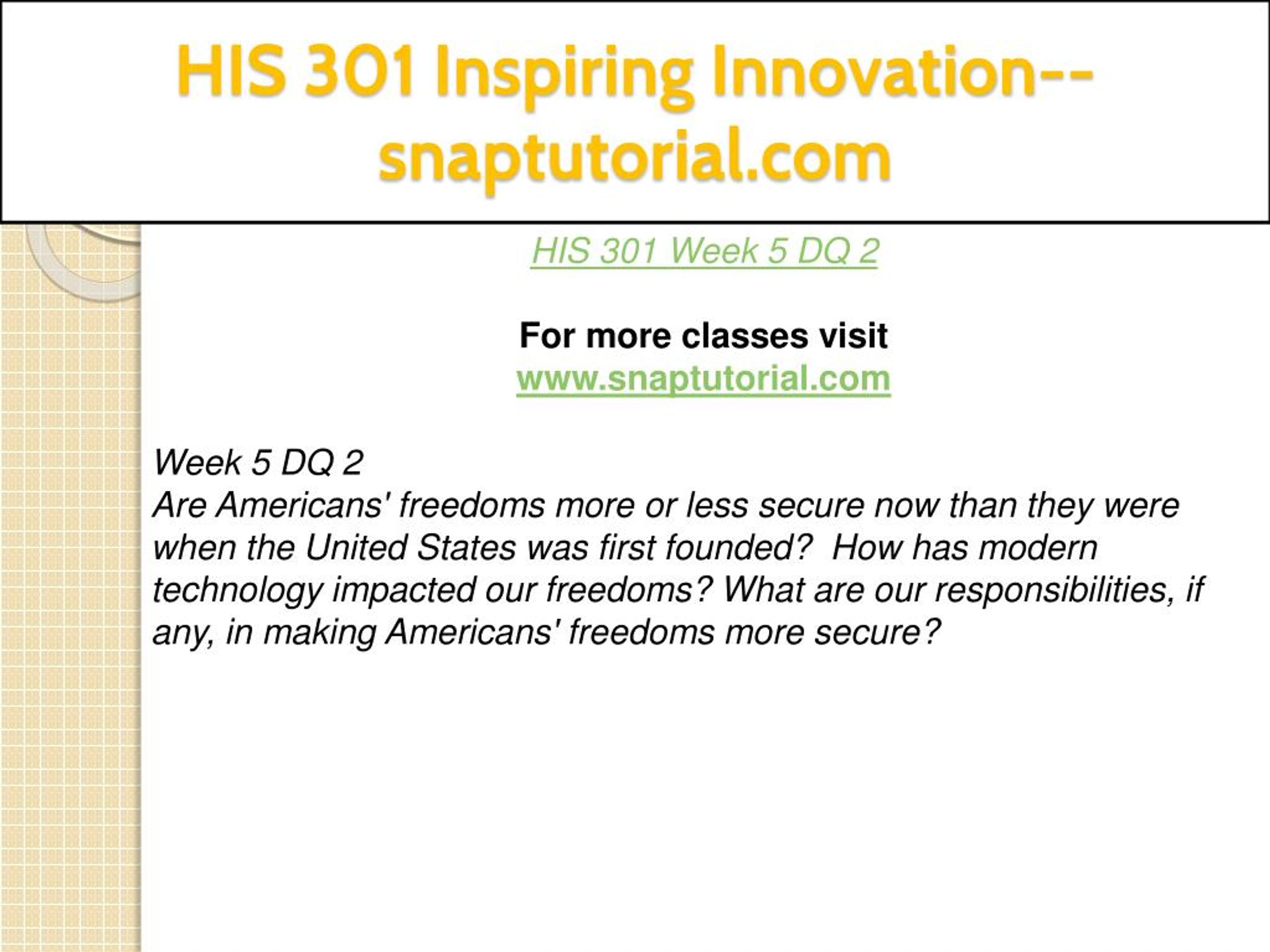 HIS 301 Inspiring Innovation--snaptutorial.com

HIS 301 Week 5 DQ 2

For more classes visit
www.snaptutorial.com

Week 5 DQ 2
Are Americans' freedoms more or less secure now than they were when the United States was first founded?  How has modern technology impacted our freedoms? What are our responsibilities, if any, in making Americans' freedoms more secure?